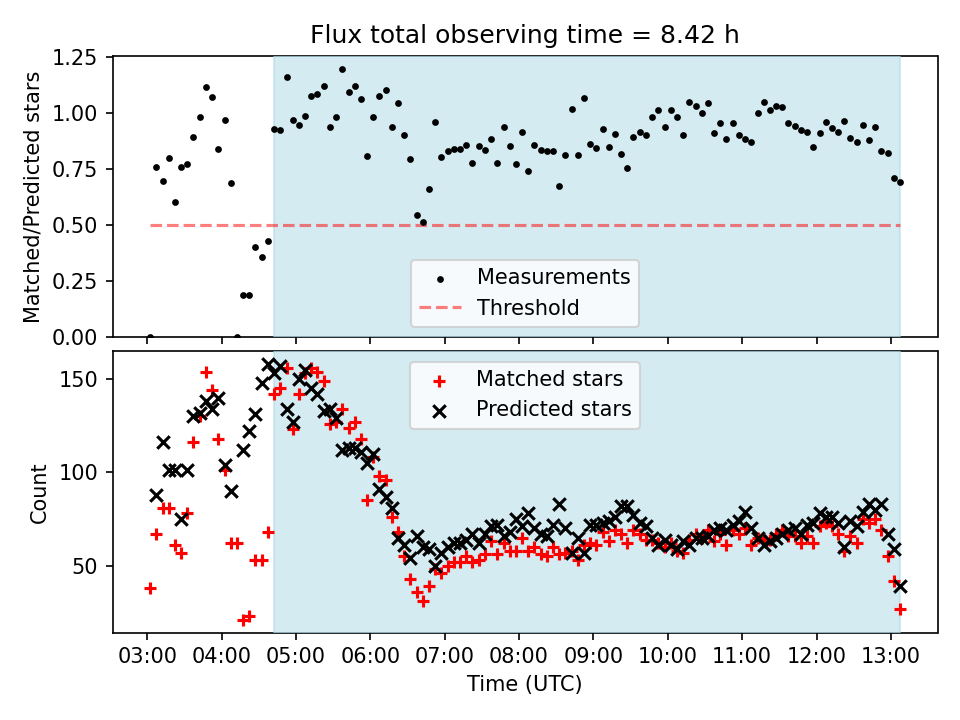 Flux total observing time = 8.42 h

Matched/Predicted stars

1.25
1.00
0.75
0.50
0.25
0.00

Measurements
Threshold

Count

150
100
50

Matched stars
Predicted stars

03:00 04:00 05:00 06:00 07:00 08:00 09:00 10:00 11:00 12:00 13:00

Time (UTC)